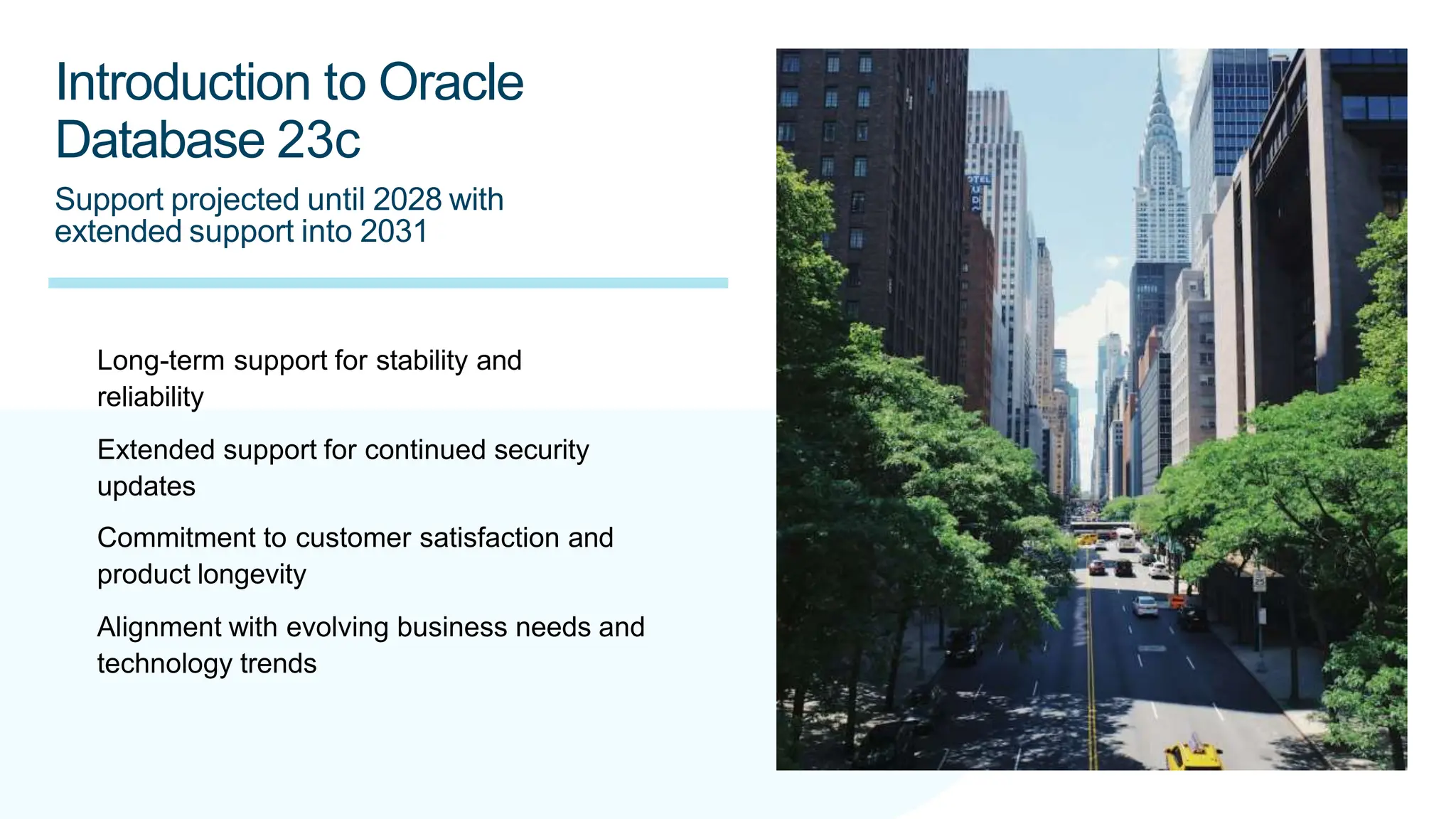 Introduction to Oracle Database 23c

Support projected until 2028 with extended support into 2031

Long-term support for stability and reliability

Extended support for continued security updates

Commitment to customer satisfaction and product longevity

Alignment with evolving business needs and technology trends